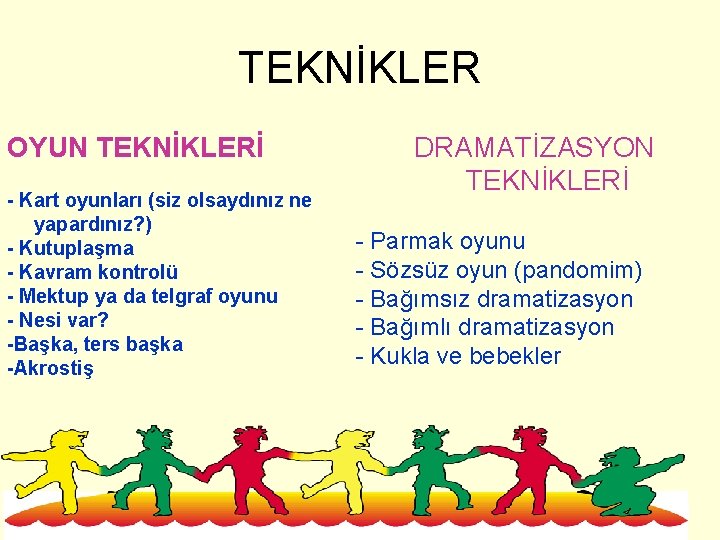 TEKNİKLER

OYUN TEKNİKLERİ

- Kart oyunları (siz olsaydınız ne yapardınız?)
- Kutuplaşma
- Kavram kontrolü
- Mektup ya da telgraf oyunu
- Nesi var?
-Başka, ters başka
-Akrostiş

DRAMATİZASYON TEKNİKLERİ

- Parmak oyunu
- Sözsüz oyun (pandomim)
- Bağımsız dramatizasyon
- Bağımlı dramatizasyon
- Kukla ve bebekler